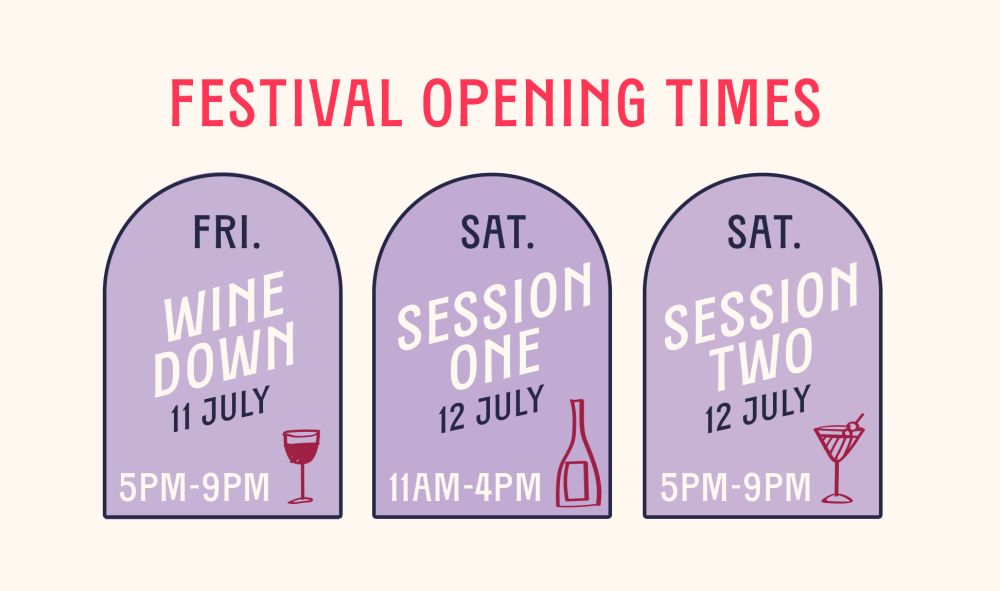 FESTIVAL OPENING TIMES

FRI.

WINE DOWN

11 JULY

5PM-9PM

SAT.

SESSION ONE

12 JULY

11AM-4PM

SAT.

SESSION TWO

12 JULY

5PM-9PM